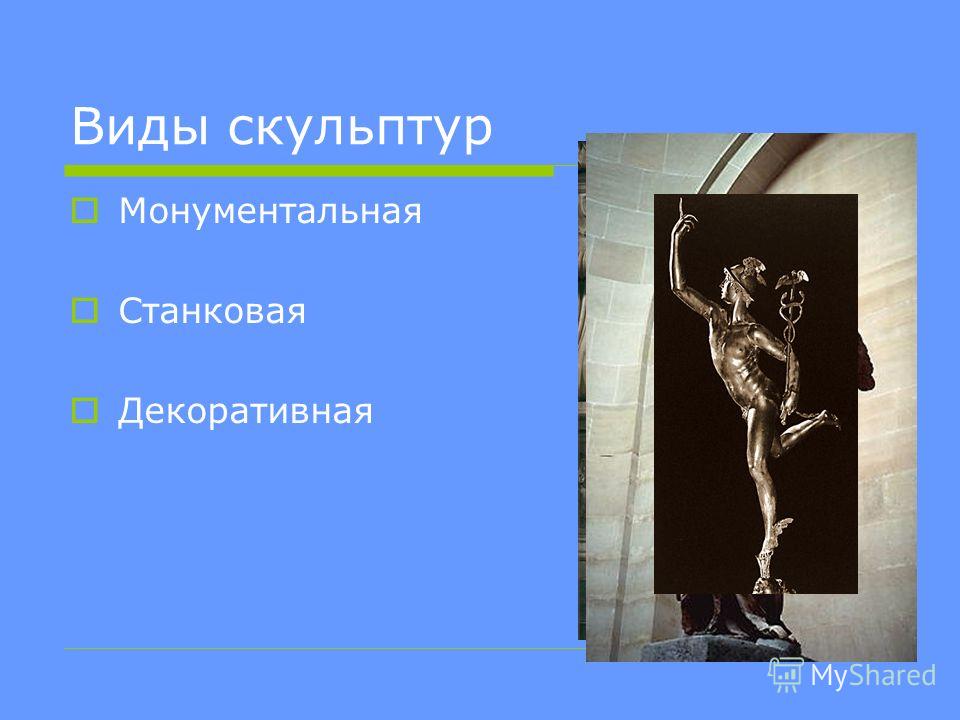 Виды скульптур

Монументальная

Станковая

Декоративная

MyShared